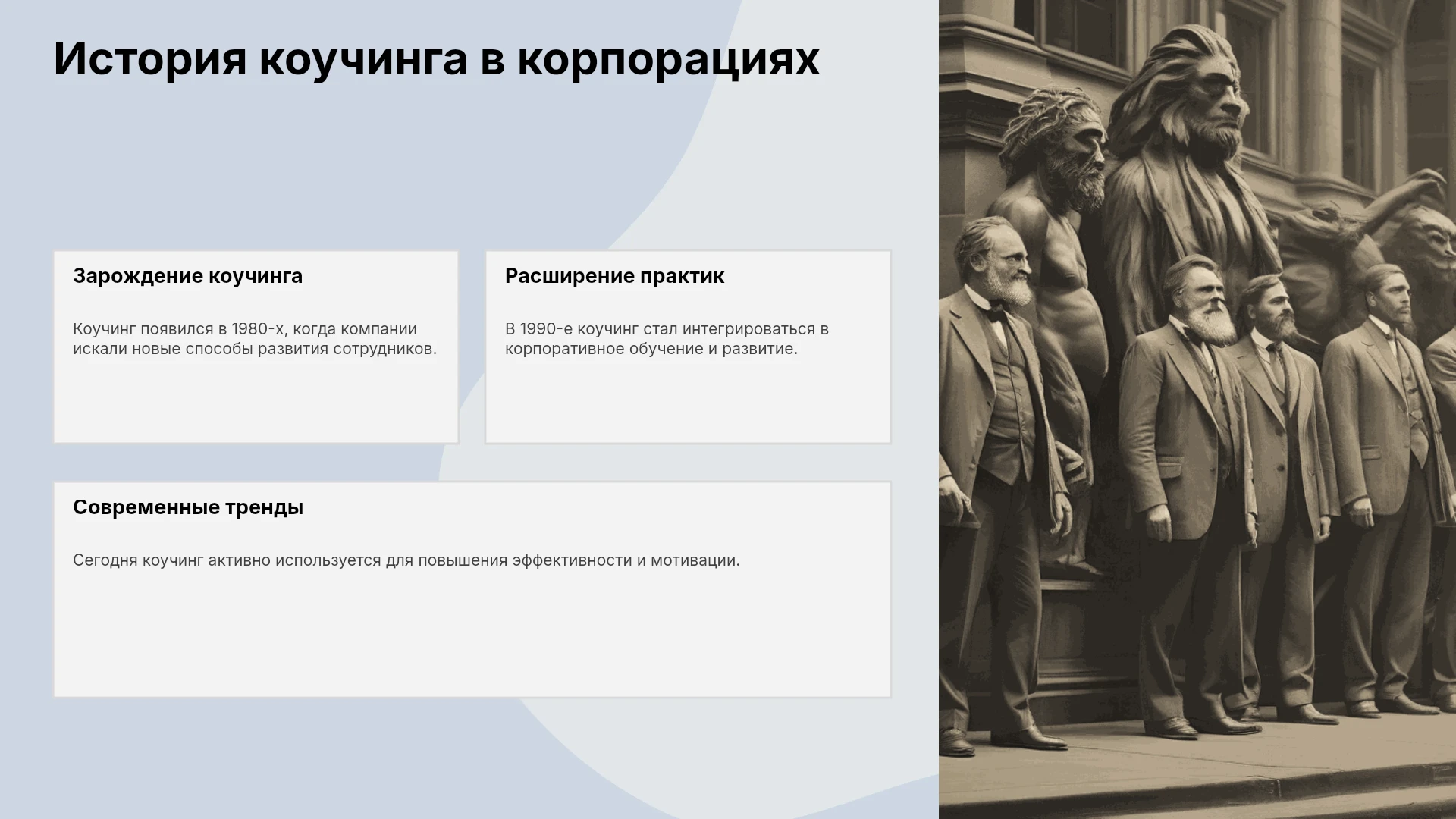 История коучинга в корпорациях

Зарождение коучинга

Коучинг появился в 1980-х, когда компании искали новые способы развития сотрудников.

Расширение практик

В 1990-е коучинг стал интегрироваться в корпоративное обучение и развитие.

Современные тренды

Сегодня коучинг активно используется для повышения эффективности и мотивации.